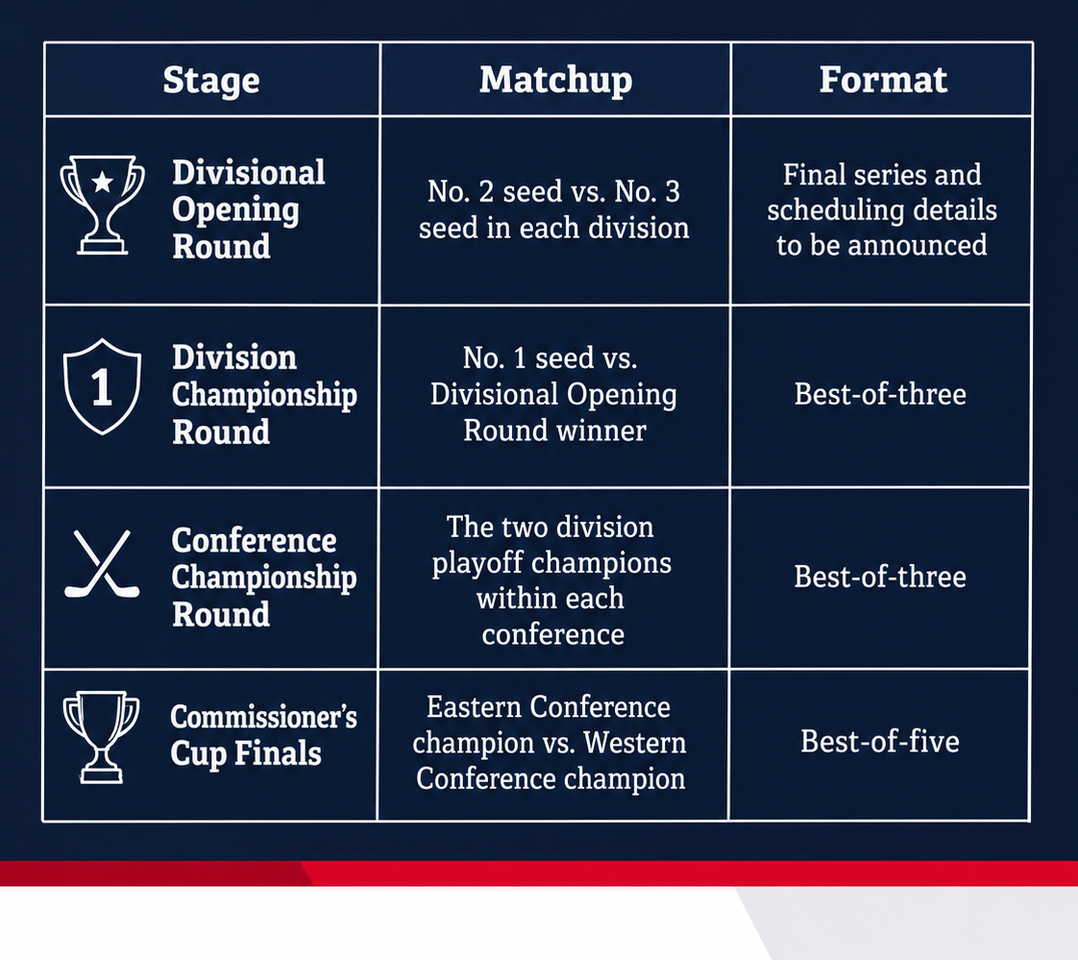 | Stage | Matchup | Format |
|---|---|---|
| Divisional Opening Round | No. 2 seed vs. No. 3 seed in each division | Final series and scheduling details to be announced |
| 1 Division Championship Round | No. 1 seed vs. Divisional Opening Round winner | Best-of-three |
| Conference Championship Round | The two division playoff champions within each conference | Best-of-three |
| Commissioner's Cup Finals | Eastern Conference champion vs. Western Conference champion | Best-of-five |